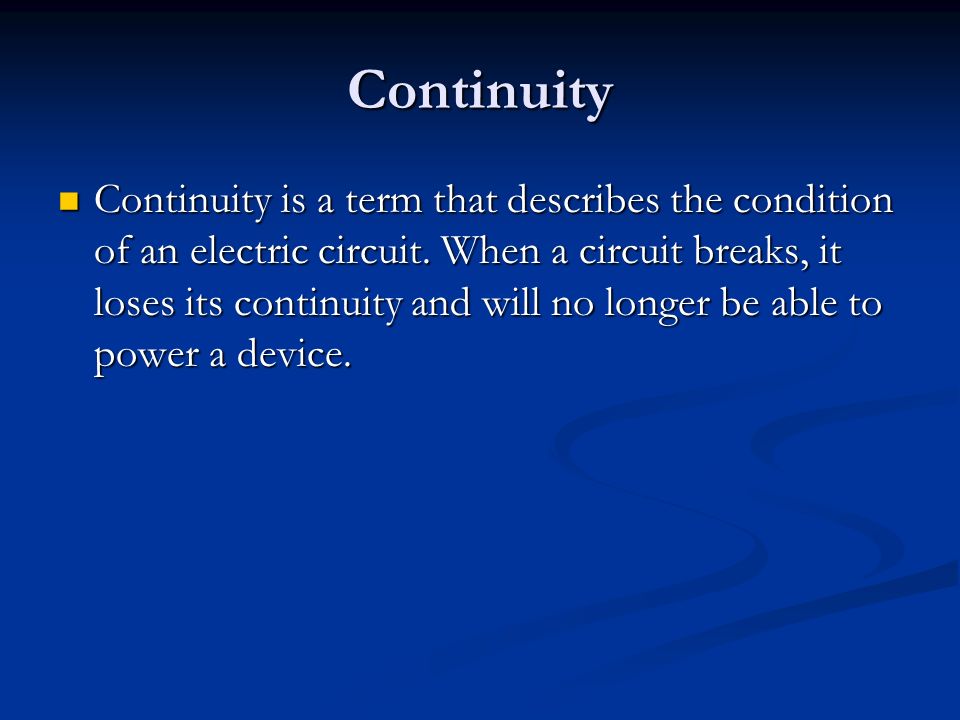 Continuity

Continuity is a term that describes the condition of an electric circuit. When a circuit breaks, it loses its continuity and will no longer be able to power a device.